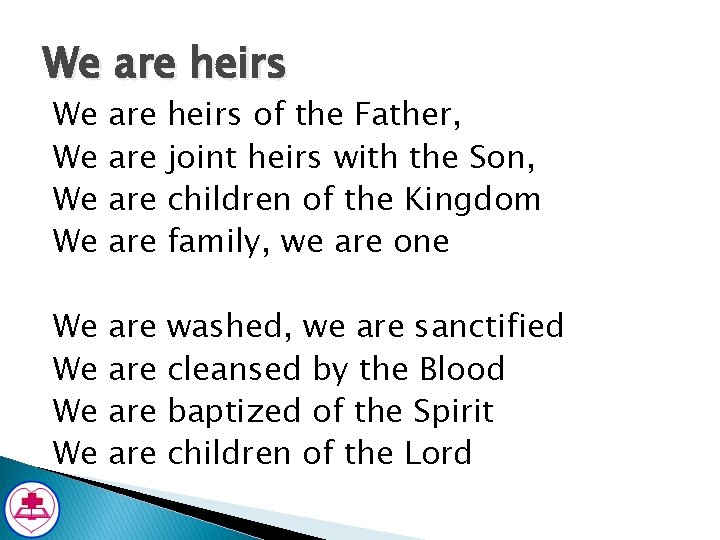 We are heirs

We are heirs of the Father,
We are joint heirs with the Son,
We are children of the Kingdom
We are family, we are one

We are washed, we are sanctified
We are cleansed by the Blood
We are baptized of the Spirit
We are children of the Lord